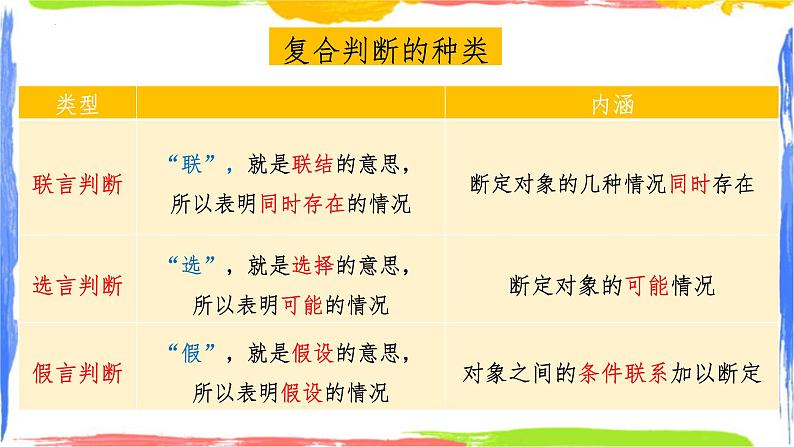 复合判断的种类

| 类型 |  | 内涵 |
|---|---|---|
| 联言判断 | “联”，就是联结的意思，所以表明同时存在的情况 | 断定对象的几种情况同时存在 |
| 选言判断 | “选”，就是选择的意思，所以表明可能的情况 | 断定对象的可能情况 |
| 假言判断 | “假”，就是假设的意思，所以表明假设的情况 | 对象之间的条件联系加以断定 |